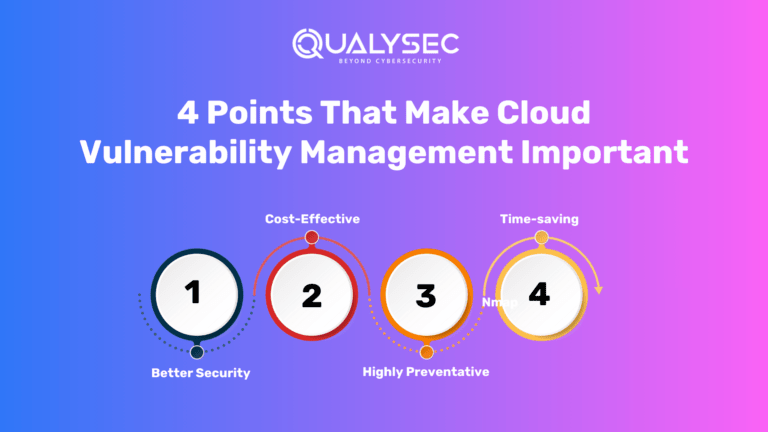 QUALYSEC
BEYOND CYBERSECURITY

4 Points That Make Cloud Vulnerability Management Important

Cost-Effective

Time-saving

1

2

3

Nmap

4

Better Security

Highly Preventative